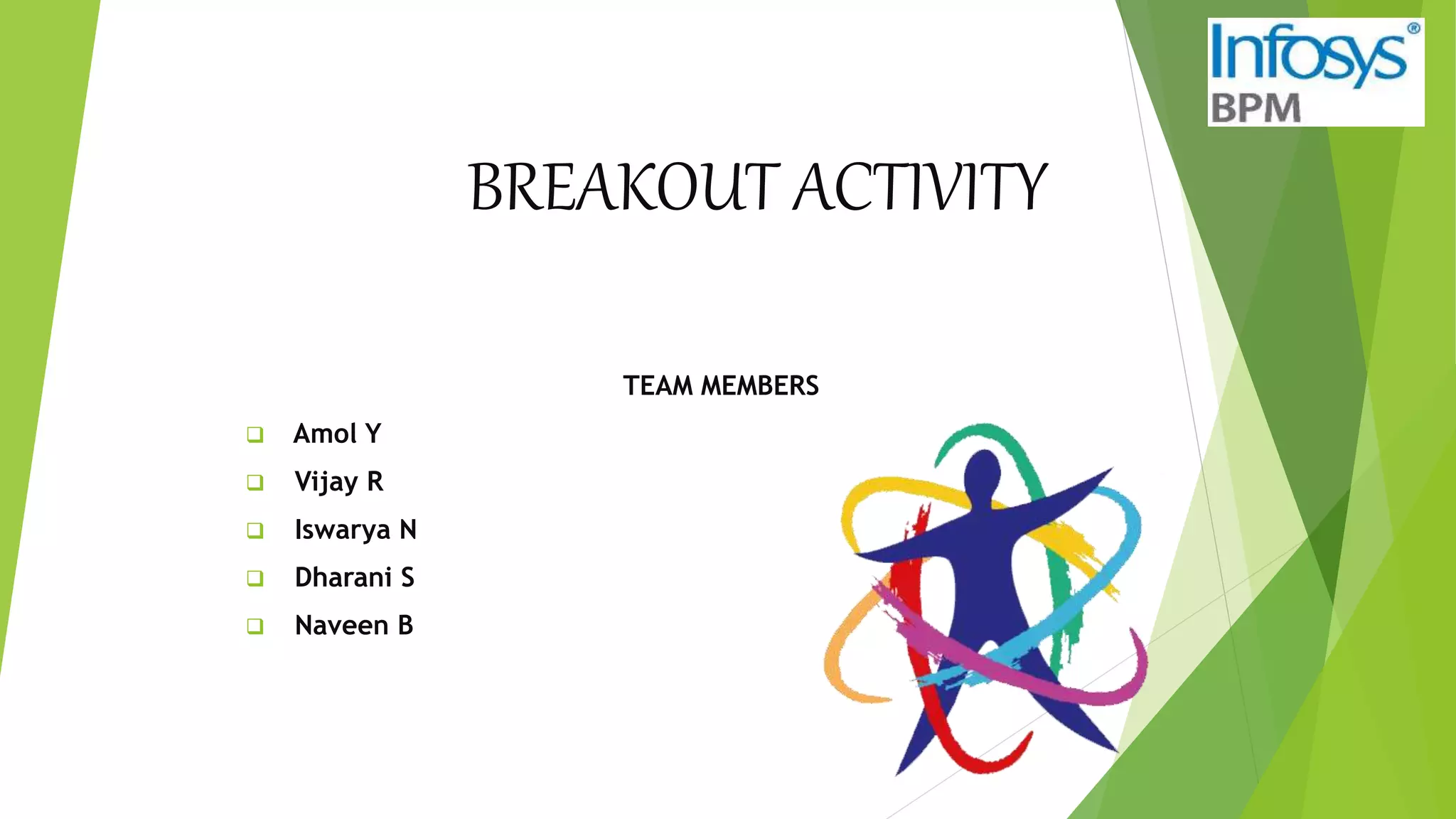 Infosys®
BPM

BREAKOUT ACTIVITY

TEAM MEMBERS

❑ Amol Y
❑ Vijay R
❑ Iswarya N
❑ Dharani S
❑ Naveen B